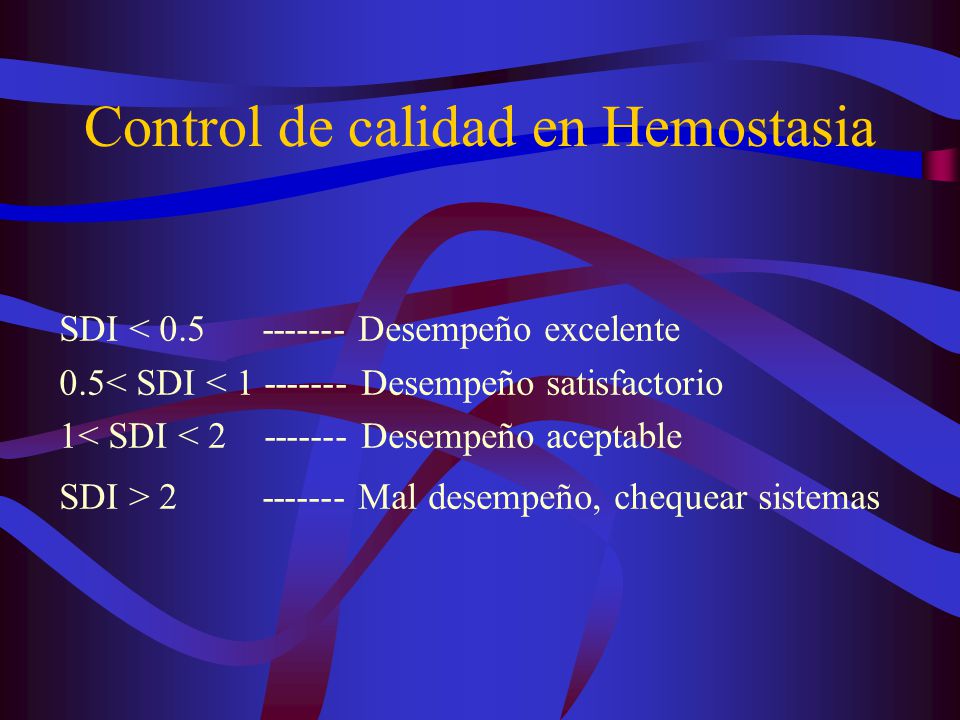 Control de calidad en Hemostasia

SDI < 0.5 ------- Desempeño excelente
0.5< SDI < 1 ------- Desempeño satisfactorio
1< SDI < 2 ------- Desempeño aceptable
SDI > 2 ------- Mal desempeño, chequear sistemas